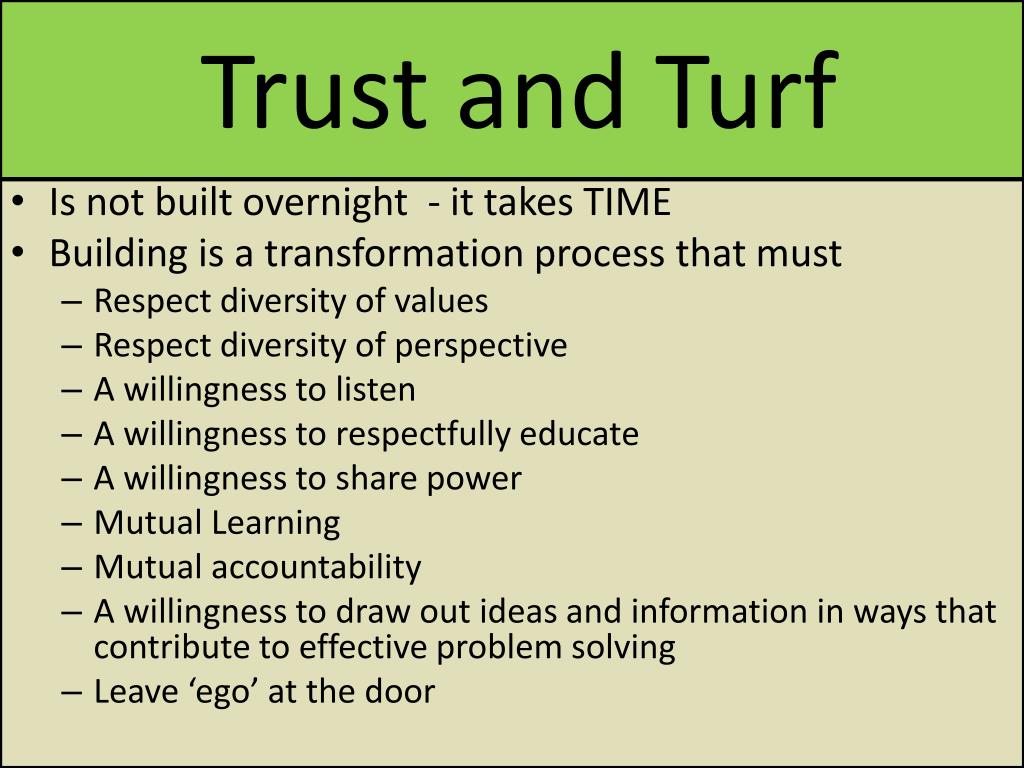 Trust and Turf

• Is not built overnight - it takes TIME
• Building is a transformation process that must
  – Respect diversity of values
  – Respect diversity of perspective
  – A willingness to listen
  – A willingness to respectfully educate
  – A willingness to share power
  – Mutual Learning
  – Mutual accountability
  – A willingness to draw out ideas and information in ways that contribute to effective problem solving
  – Leave ‘ego’ at the door